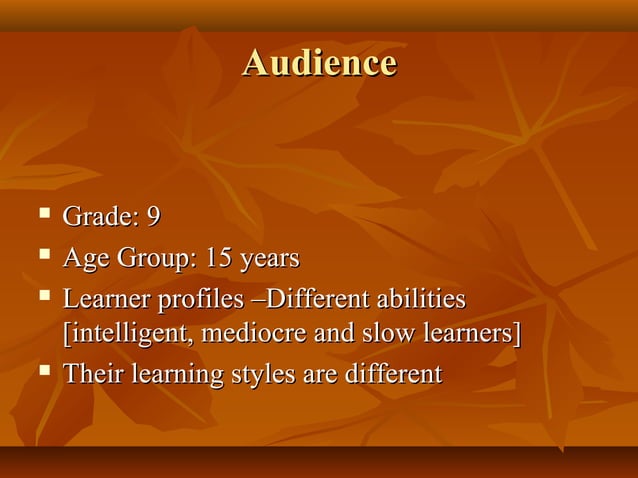 Audience

- Grade: 9
- Age Group: 15 years
- Learner profiles –Different abilities [intelligent, mediocre and slow learners]
- Their learning styles are different